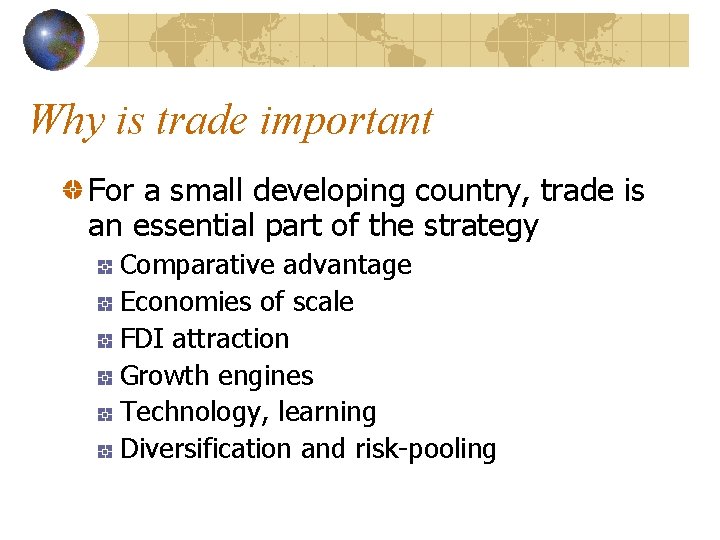 Why is trade important

For a small developing country, trade is an essential part of the strategy

Comparative advantage

Economies of scale

FDI attraction

Growth engines

Technology, learning

Diversification and risk-pooling